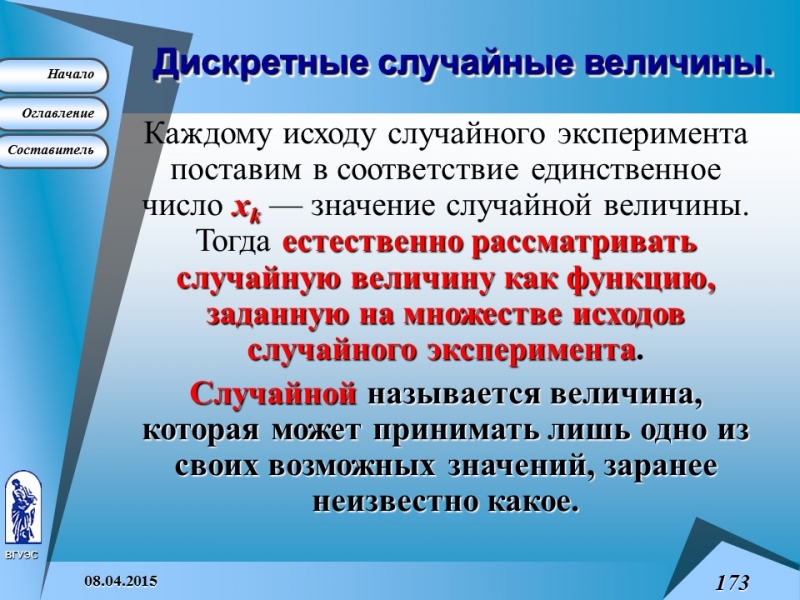 Начало

Оглавление

Составитель

Дискретные случайные величины.

Каждому исходу случайного эксперимента поставим в соответствие единственное число $x_k$ — значение случайной величины. Тогда естественно рассматривать случайную величину как функцию, заданную на множестве исходов случайного эксперимента.

Случайной называется величина, которая может принимать лишь одно из своих возможных значений, заранее неизвестно какое.

ВГУЭС

08.04.2015

173